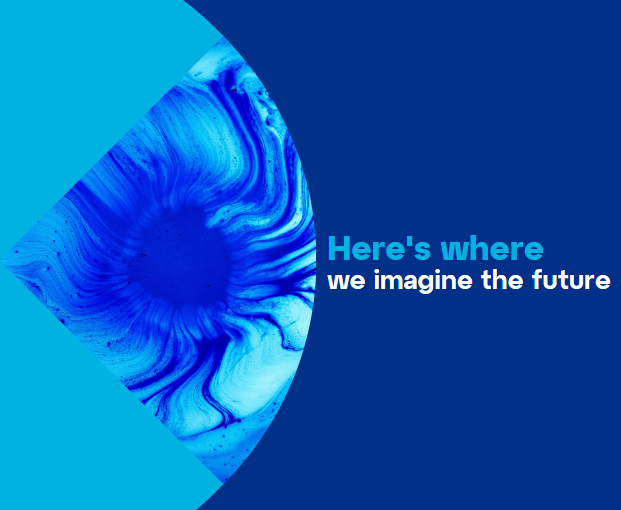 Here's where
we imagine the future